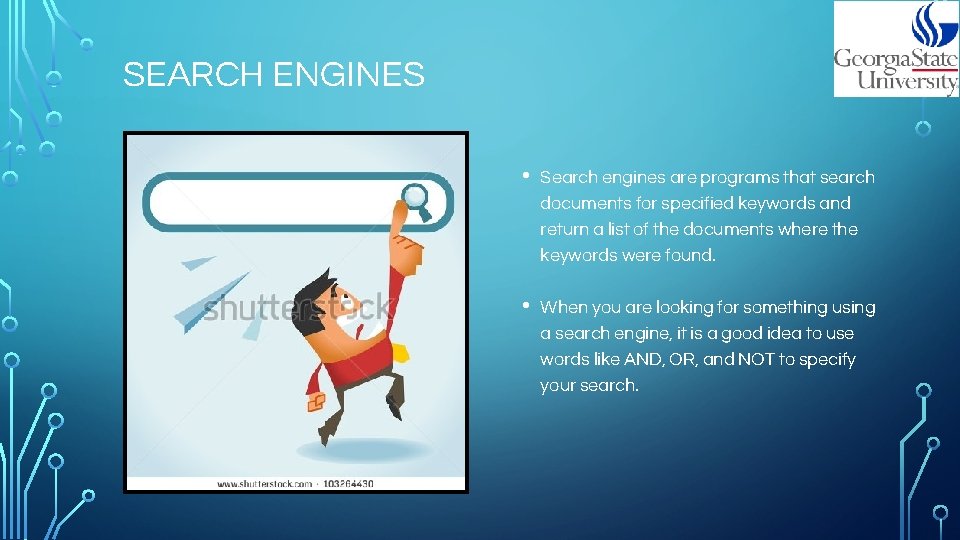 SEARCH ENGINES

GeorgiaState University

shutterstock

www.shutterstock.com · 103264430

• Search engines are programs that search documents for specified keywords and return a list of the documents where the keywords were found.

• When you are looking for something using a search engine, it is a good idea to use words like AND, OR, and NOT to specify your search.